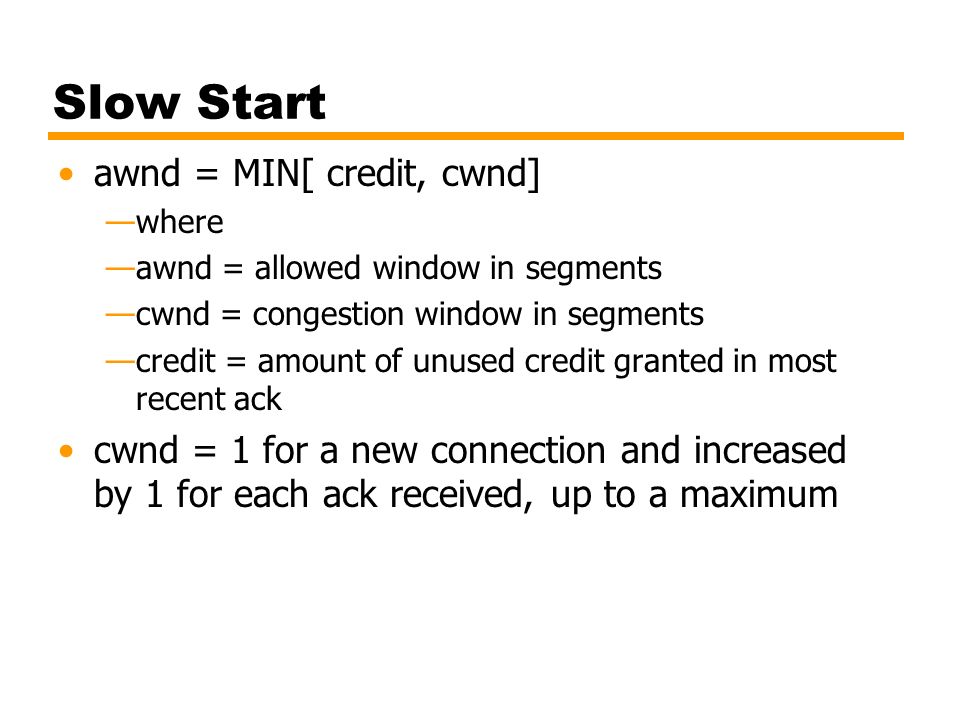 Slow Start

• awnd = MIN[ credit, cwnd]
—where
—awnd = allowed window in segments
—cwnd = congestion window in segments
—credit = amount of unused credit granted in most recent ack

• cwnd = 1 for a new connection and increased by 1 for each ack received, up to a maximum